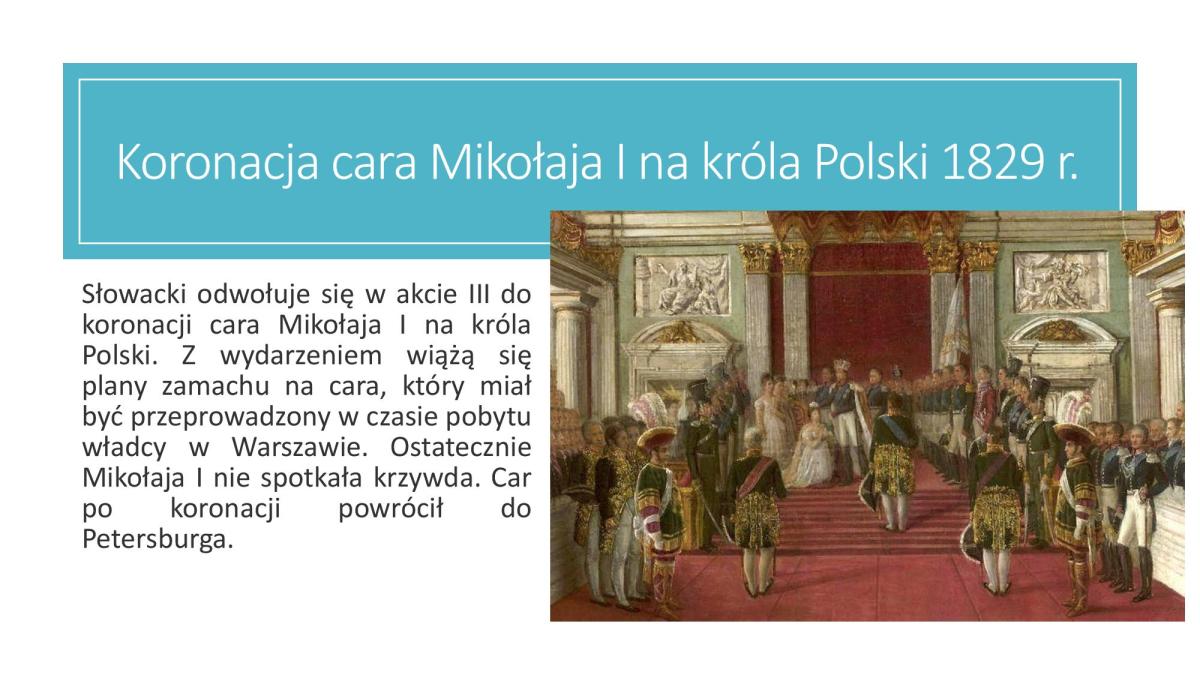 Koronacja cara Mikołaja I na króla Polski 1829 r.

Słowacki odwołuje się w akcie III do koronacji cara Mikołaja I na króla Polski. Z wydarzeniem wiążą się plany zamachu na cara, który miał być przeprowadzony w czasie pobytu władcy w Warszawie. Ostatecznie Mikołaja I nie spotkała krzywda. Car po koronacji powrócił do Petersburga.